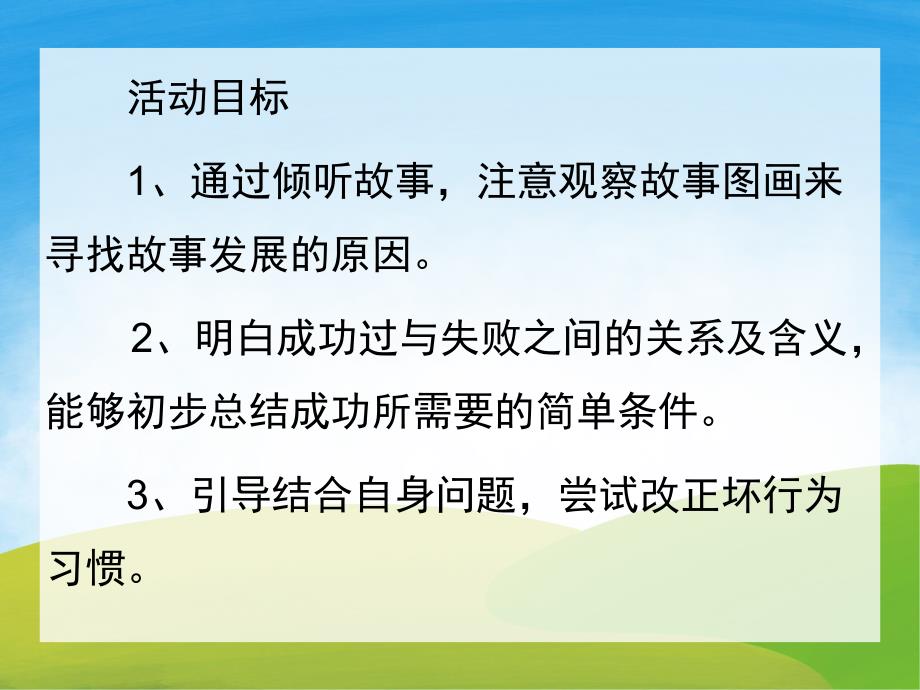 活动目标

1、通过倾听故事，注意观察故事图画来寻找故事发展的原因。

2、明白成功过与失败之间的关系及含义，能够初步总结成功所需要的简单条件。

3、引导结合自身问题，尝试改正坏行为习惯。